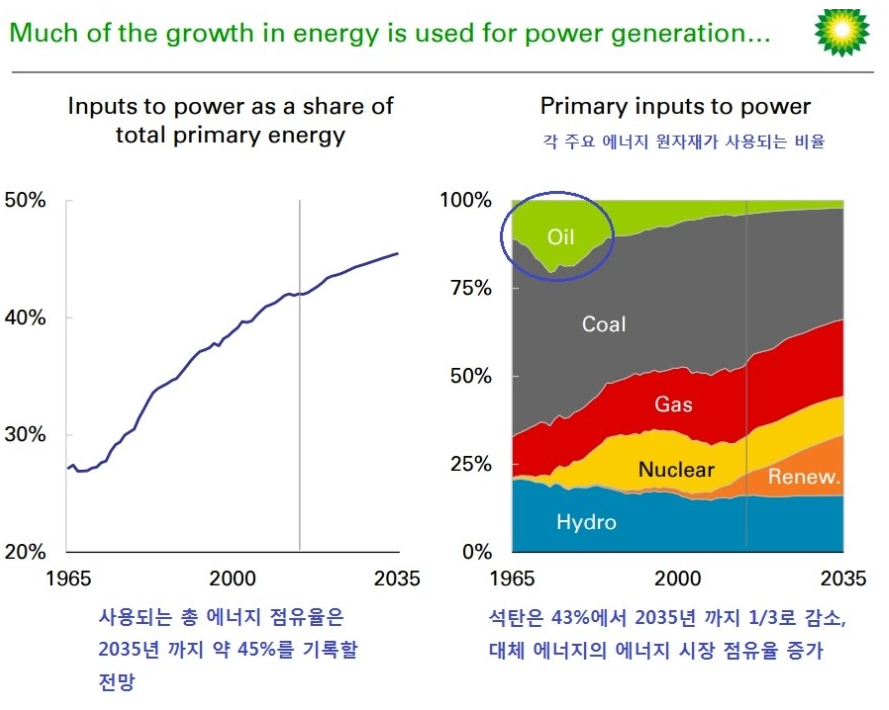 Much of the growth in energy is used for power generation...

Inputs to power as a share of total primary energy

50%
40%
30%
20%
1965
2000
2035

사용되는 총 에너지 점유율은 2035년 까지 약 45%를 기록할 전망

Primary inputs to power
각 주요 에너지 원자재가 사용되는 비율

100%
75%
50%
25%
0%
Oil
Coal
Gas
Nuclear
Renew.
Hydro
1965
2000
2035

석탄은 43%에서 2035년 까지 1/3로 감소, 대체 에너지의 에너지 시장 점유율 증가